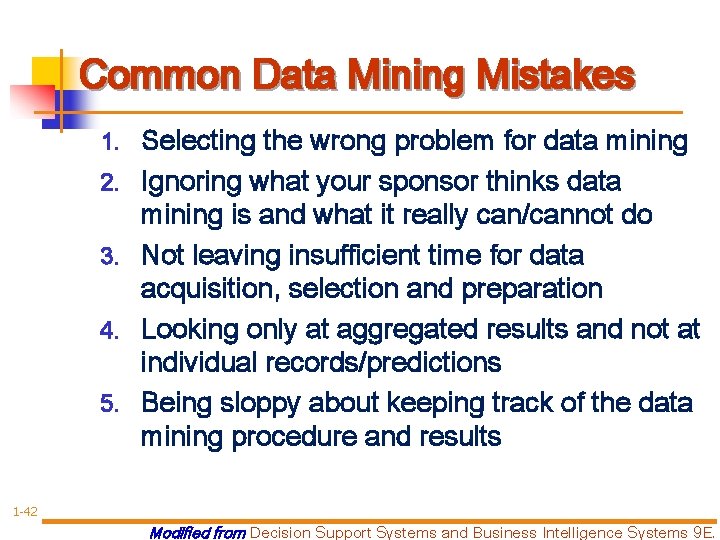 Common Data Mining Mistakes

1. Selecting the wrong problem for data mining
2. Ignoring what your sponsor thinks data mining is and what it really can/cannot do
3. Not leaving insufficient time for data acquisition, selection and preparation
4. Looking only at aggregated results and not at individual records/predictions
5. Being sloppy about keeping track of the data mining procedure and results

1-42

Modified from Decision Support Systems and Business Intelligence Systems 9E.